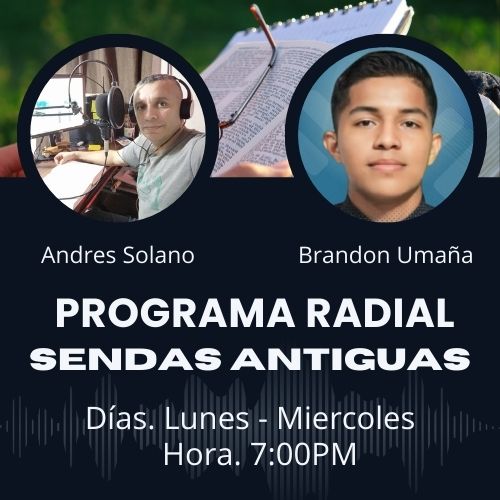 Andres Solano

Brandon Umaña

PROGRAMA RADIAL
SENDAS ANTIGUAS

Días. Lunes - Miercoles
Hora. 7:00PM